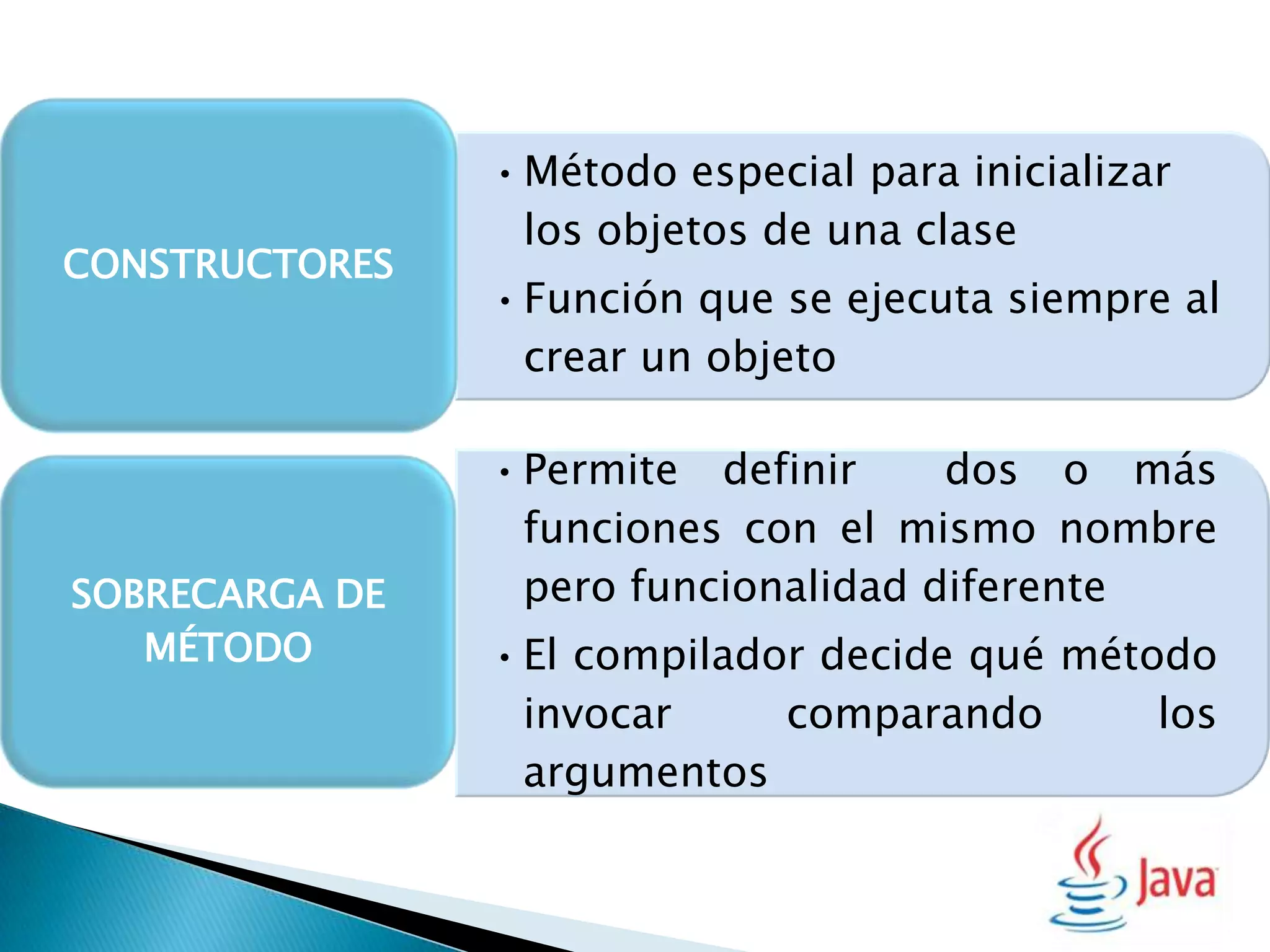 CONSTRUCTORES

• Método especial para inicializar los objetos de una clase
• Función que se ejecuta siempre al crear un objeto

SOBRECARGA DE MÉTODO

• Permite definir dos o más funciones con el mismo nombre pero funcionalidad diferente
• El compilador decide qué método invocar comparando los argumentos

Java